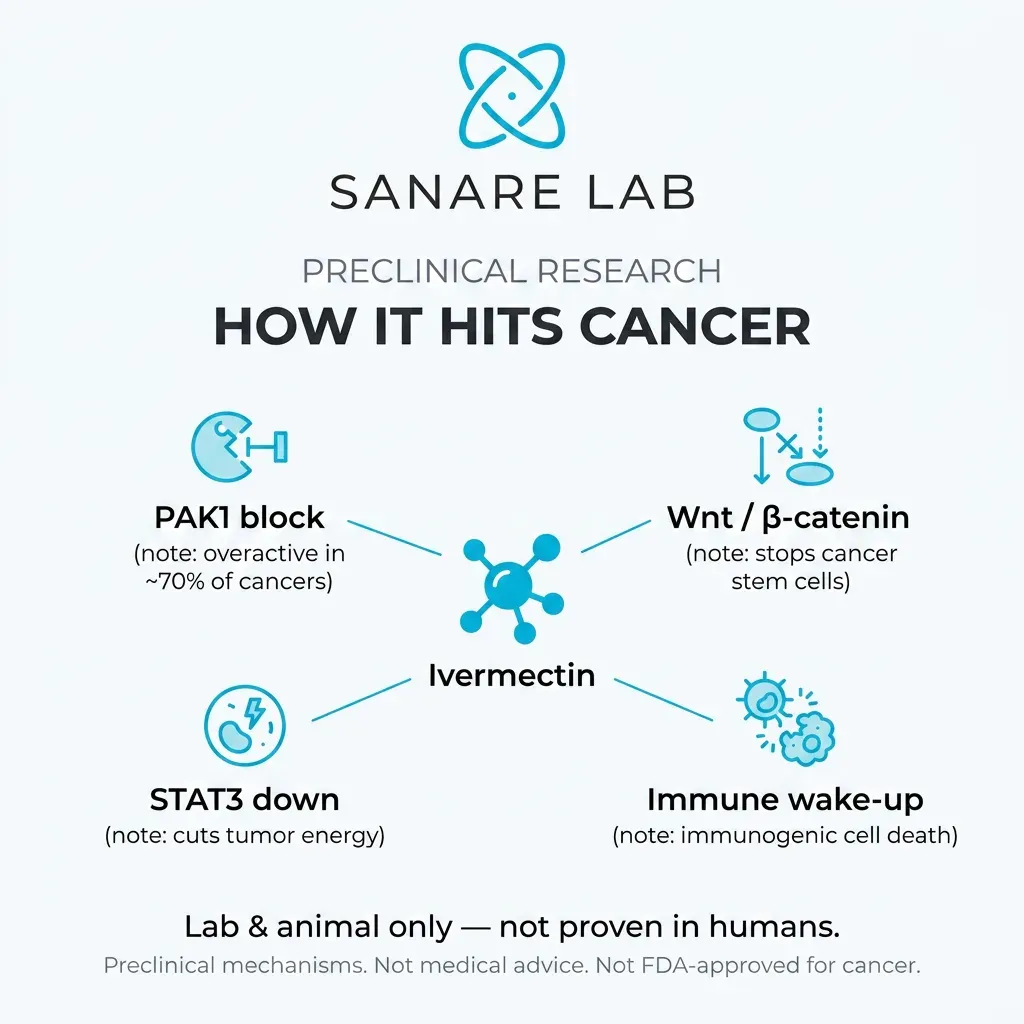 SANARE LAB

PRECLINICAL RESEARCH

HOW IT HITS CANCER

PAK1 block
(note: overactive in ~70% of cancers)

Wnt / β-catenin
(note: stops cancer stem cells)

Ivermectin

STAT3 down
(note: cuts tumor energy)

Immune wake-up
(note: immunogenic cell death)

Lab & animal only — not proven in humans.

Preclinical mechanisms. Not medical advice. Not FDA-approved for cancer.